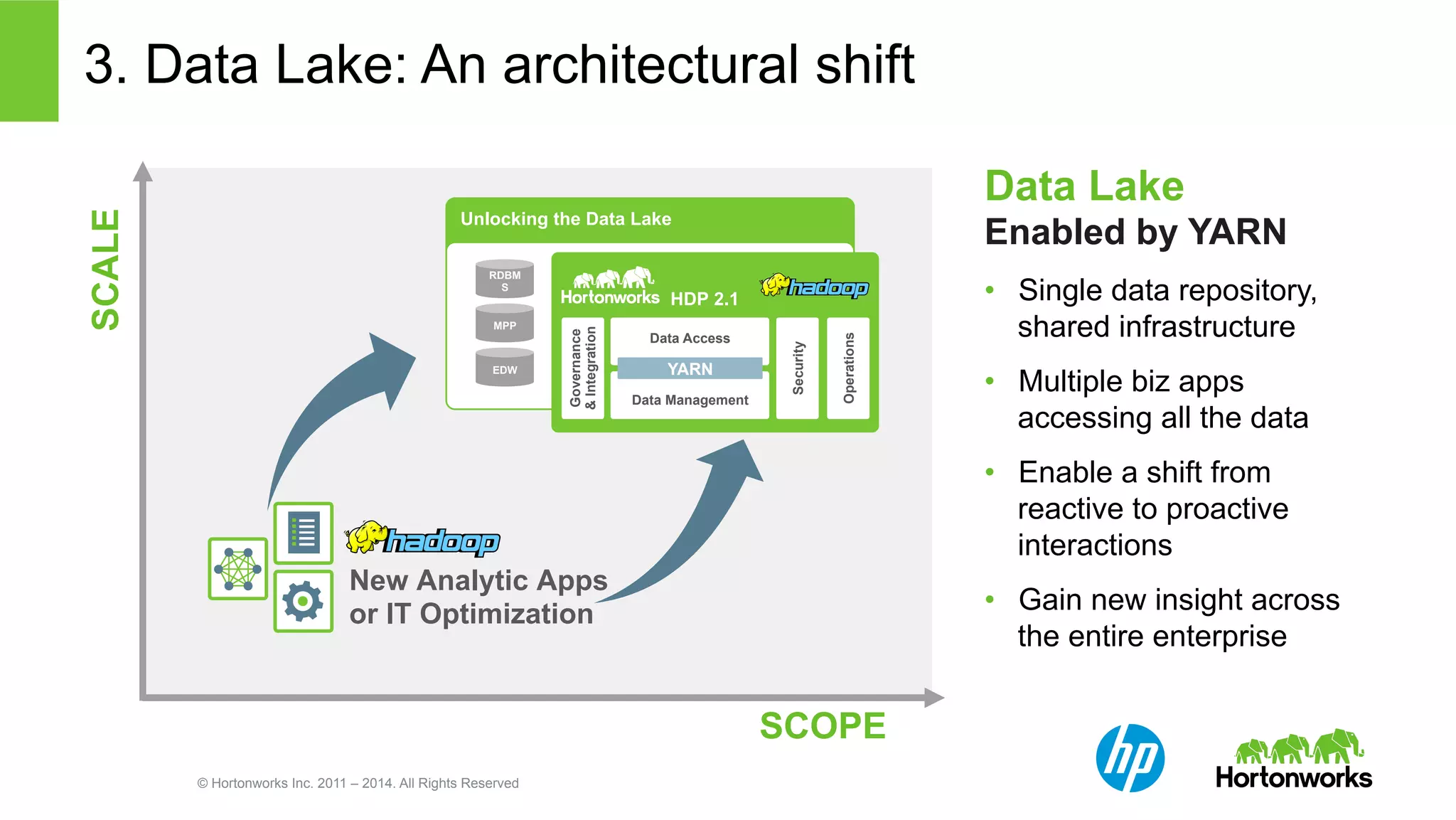 3. Data Lake: An architectural shift

SCALE

Unlocking the Data Lake

RDBM S

MPP

EDW

Hortonworks HDP 2.1

hadoop

Governance & Integration

Data Access

YARN

Data Management

Security

Operations

hadoop

New Analytic Apps or IT Optimization

SCOPE

Data Lake
Enabled by YARN

• Single data repository, shared infrastructure
• Multiple biz apps accessing all the data
• Enable a shift from reactive to proactive interactions
• Gain new insight across the entire enterprise

© Hortonworks Inc. 2011 – 2014. All Rights Reserved

hp

Hortonworks